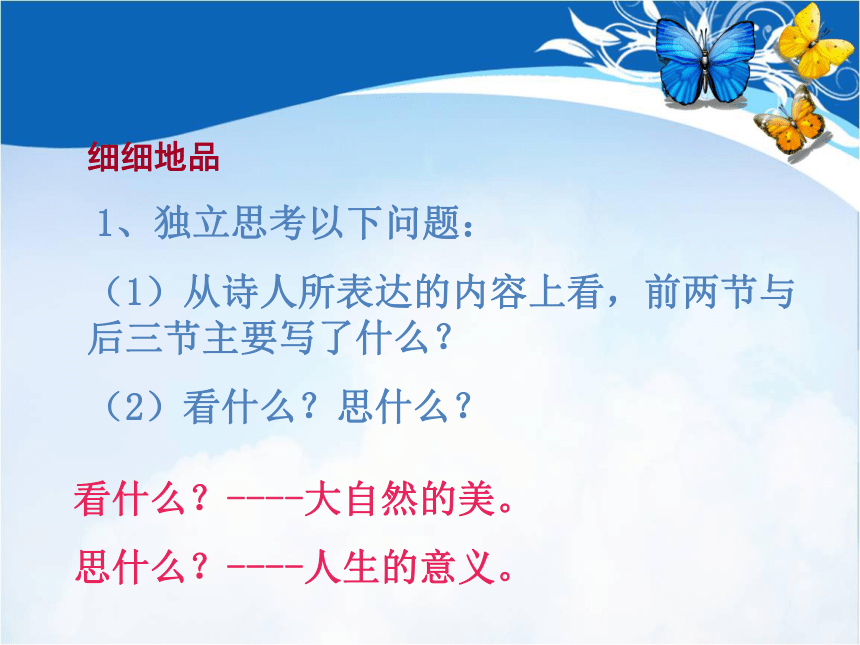 细细地品

1、独立思考以下问题：

（1）从诗人所表达的内容上看，前两节与后三节主要写了什么？

（2）看什么？思什么？

看什么？----大自然的美。

思什么？----人生的意义。